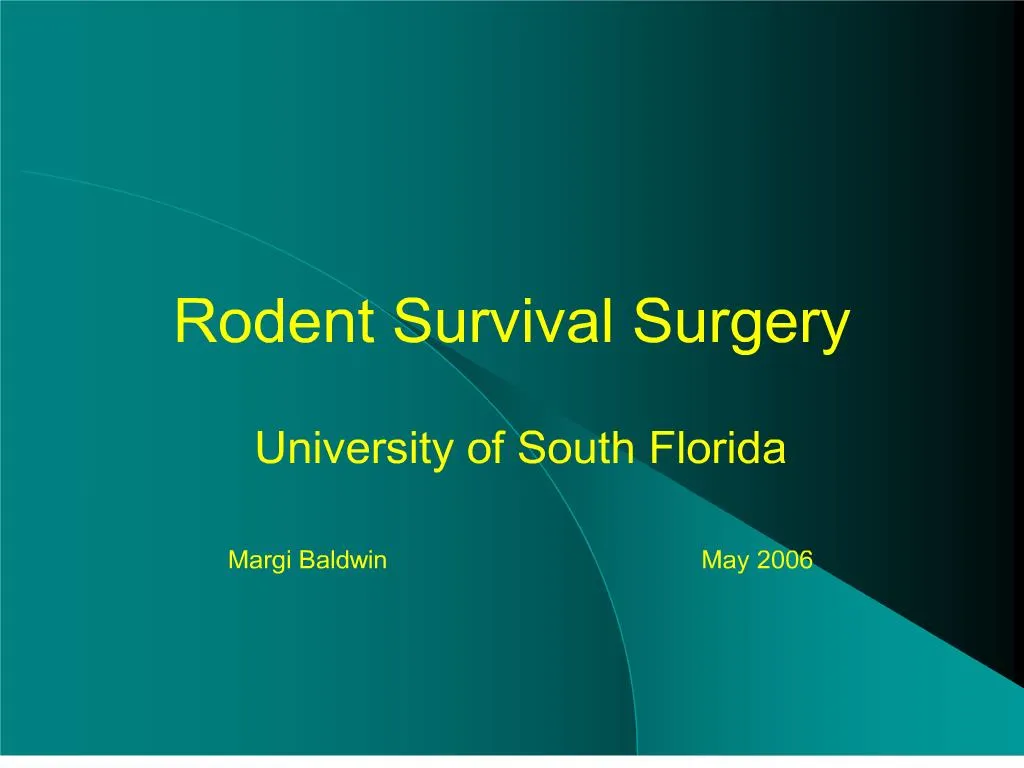 Rodent Survival Surgery

University of South Florida

Margi Baldwin

May 2006